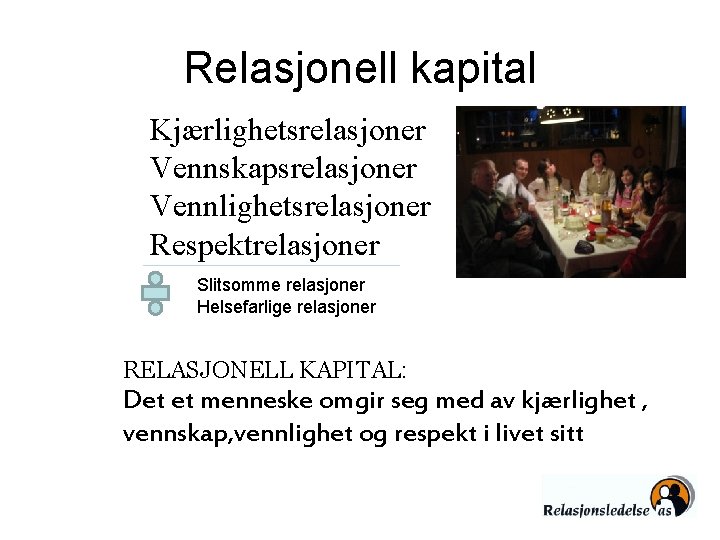 Relasjonell kapital

Kjærlighetsrelasjoner
Vennskapsrelasjoner
Vennlighetsrelasjoner
Respektrelasjoner

Slitsomme relasjoner
Helsefarlige relasjoner

RELASJONELL KAPITAL:
Det et menneske omgir seg med av kjærlighet , vennskap,vennlighet og respekt i livet sitt

Relasjonsledelse as